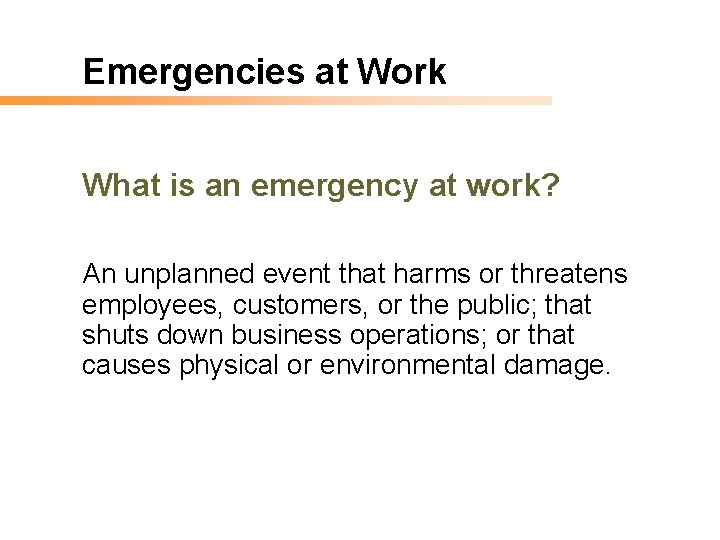 Emergencies at Work

What is an emergency at work?

An unplanned event that harms or threatens employees, customers, or the public; that shuts down business operations; or that causes physical or environmental damage.